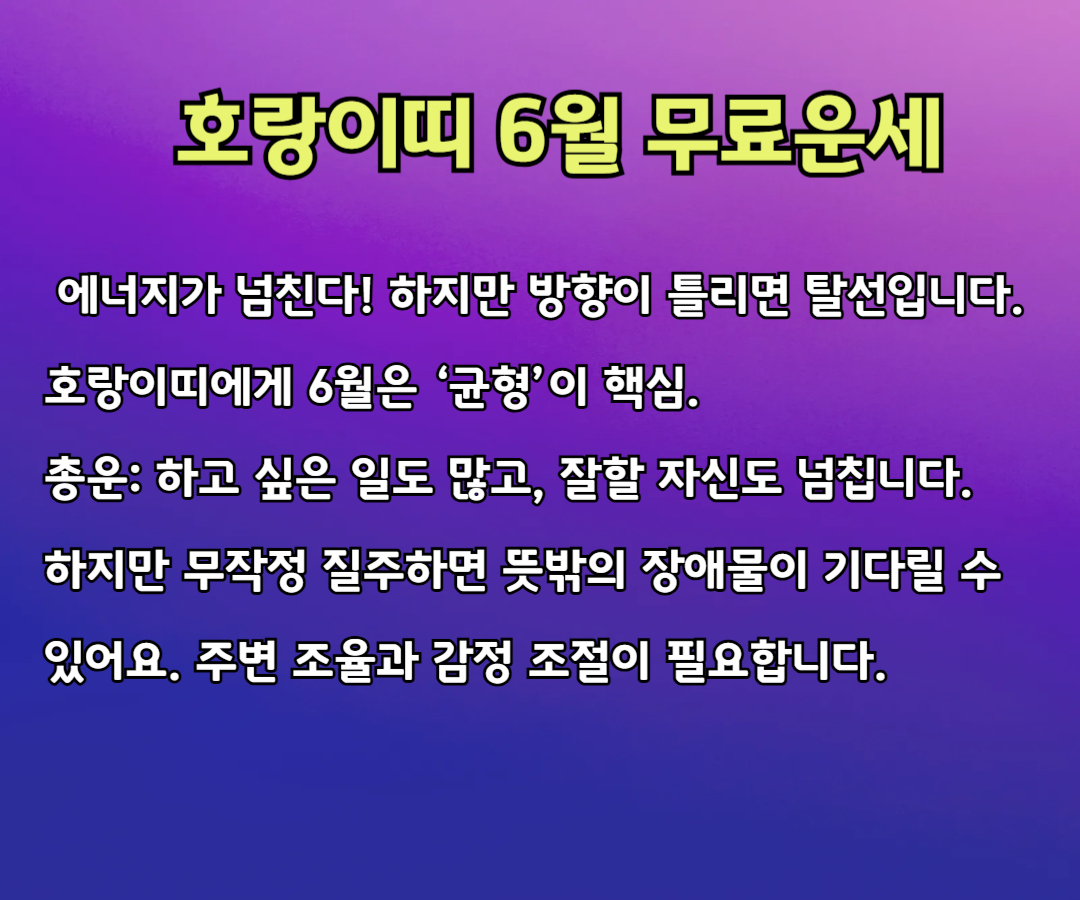 호랑이띠 6월 무료운세

에너지가 넘친다! 하지만 방향이 틀리면 탈선입니다.
호랑이띠에게 6월은 ‘균형’이 핵심.
총운: 하고 싶은 일도 많고, 잘할 자신도 넘칩니다.
하지만 무작정 질주하면 뜻밖의 장애물이 기다릴 수 있어요. 주변 조율과 감정 조절이 필요합니다.